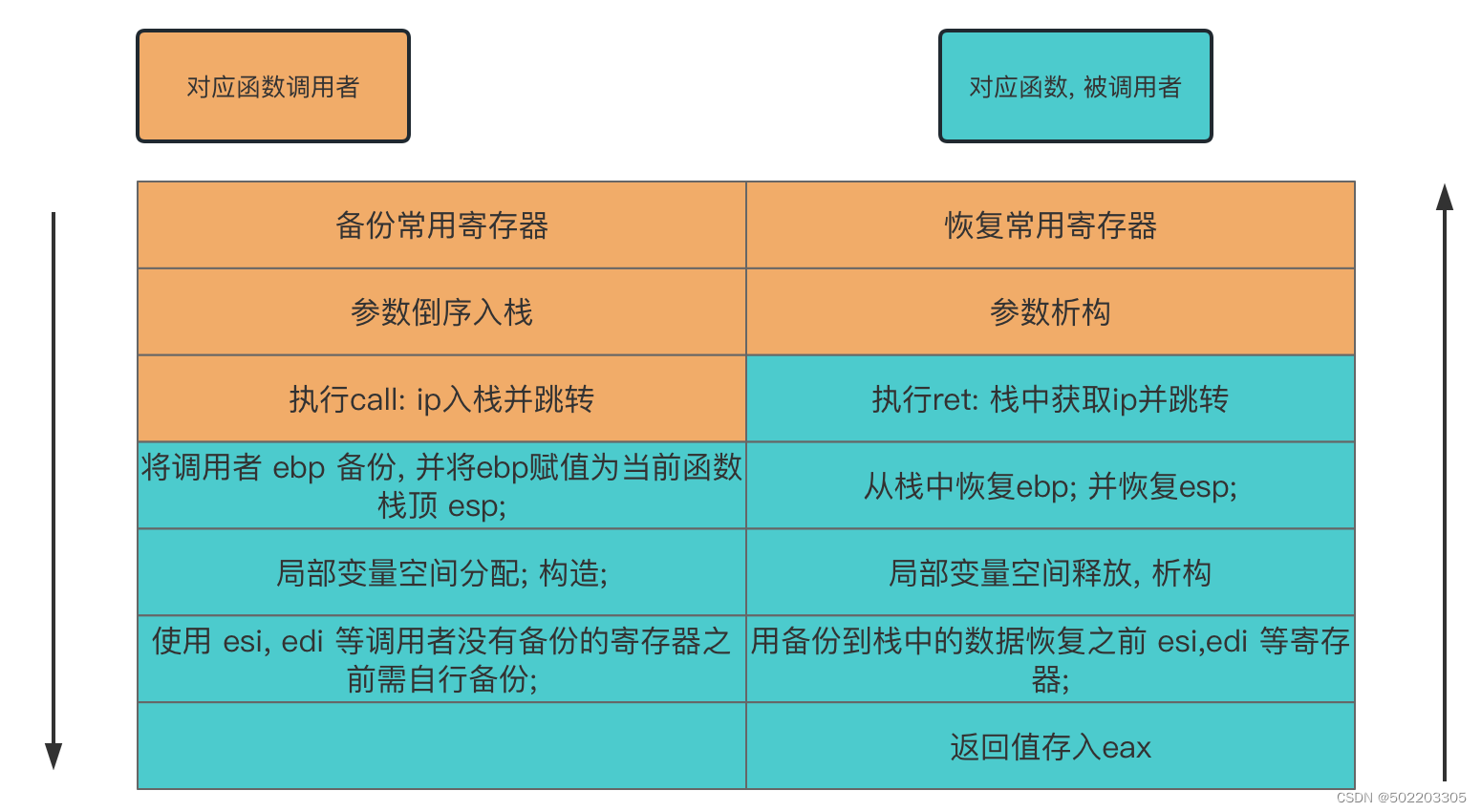 对应函数调用者

对应函数, 被调用者

| 备份常用寄存器 | 恢复常用寄存器 |
|---|---|
| 参数倒序入栈 | 参数析构 |
| 执行call: ip入栈并跳转 | 执行ret: 栈中获取ip并跳转 |
| 将调用者 ebp 备份, 并将ebp赋值为当前函数栈顶 esp; | 从栈中恢复ebp; 并恢复esp; |
| 局部变量空间分配; 构造; | 局部变量空间释放, 析构 |
| 使用 esi, edi 等调用者没有备份的寄存器之前需自行备份; | 用备份到栈中的数据恢复之前 esi,edi 等寄存器; |
| | 返回值存入eax |

CSDN @502203305